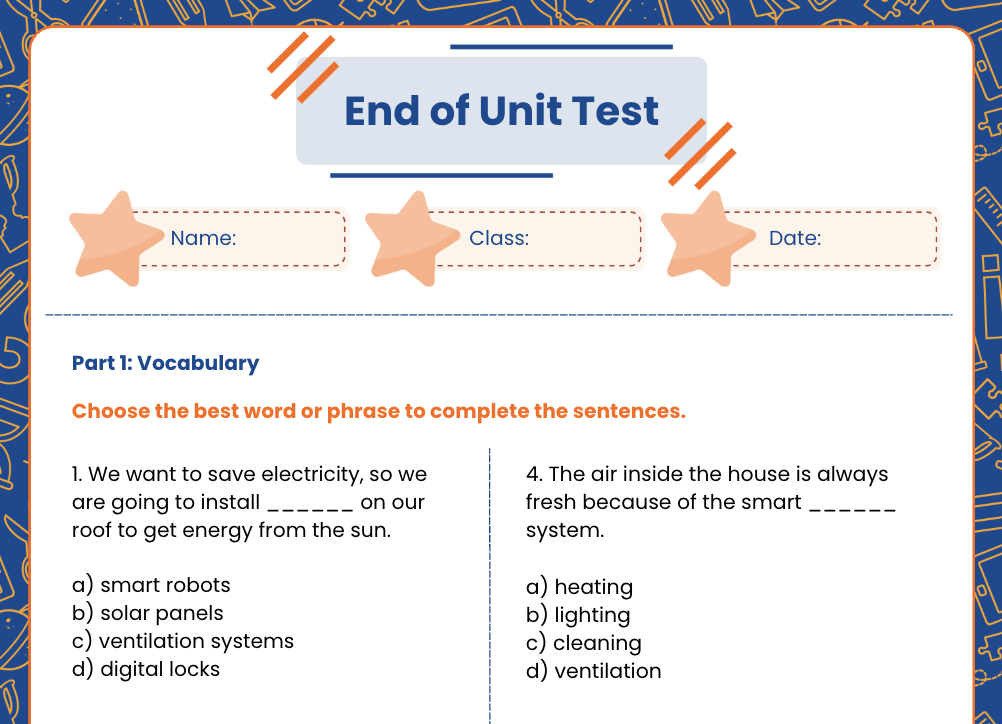 End of Unit Test

Name:

Class:

Date:

Part 1: Vocabulary

Choose the best word or phrase to complete the sentences.

1. We want to save electricity, so we are going to install ______ on our roof to get energy from the sun.

a) smart robots
b) solar panels
c) ventilation systems
d) digital locks

4. The air inside the house is always fresh because of the smart ______ system.

a) heating
b) lighting
c) cleaning
d) ventilation